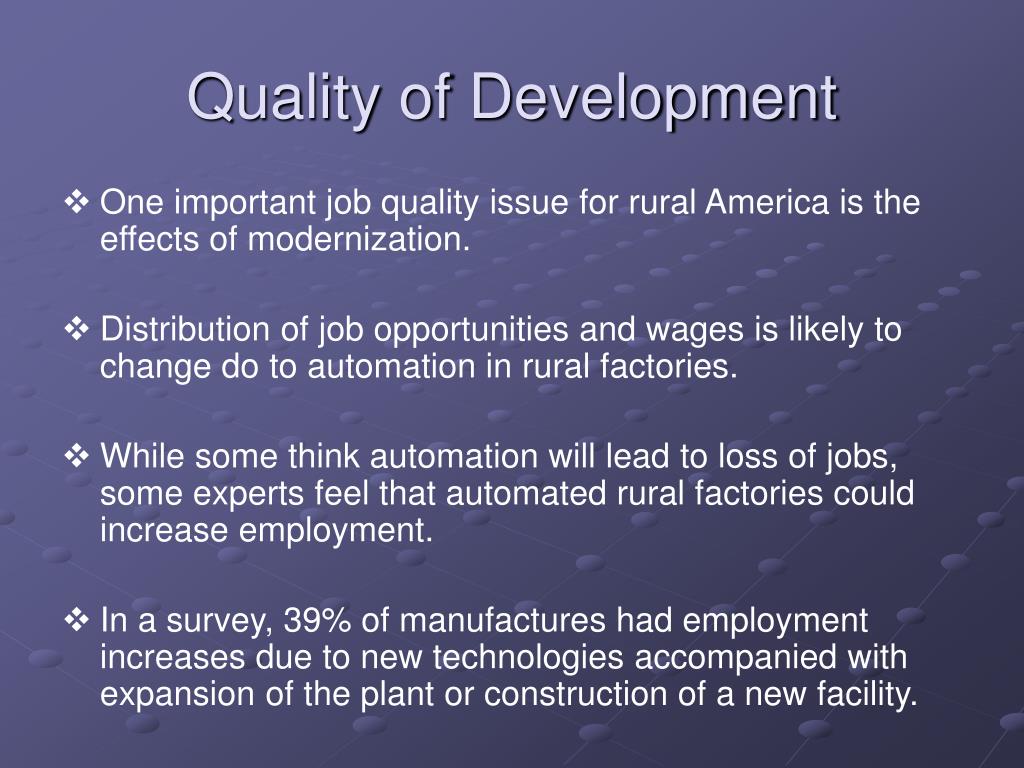 Quality of Development

❖ One important job quality issue for rural America is the effects of modernization.

❖ Distribution of job opportunities and wages is likely to change do to automation in rural factories.

❖ While some think automation will lead to loss of jobs, some experts feel that automated rural factories could increase employment.

❖ In a survey, 39% of manufactures had employment increases due to new technologies accompanied with expansion of the plant or construction of a new facility.